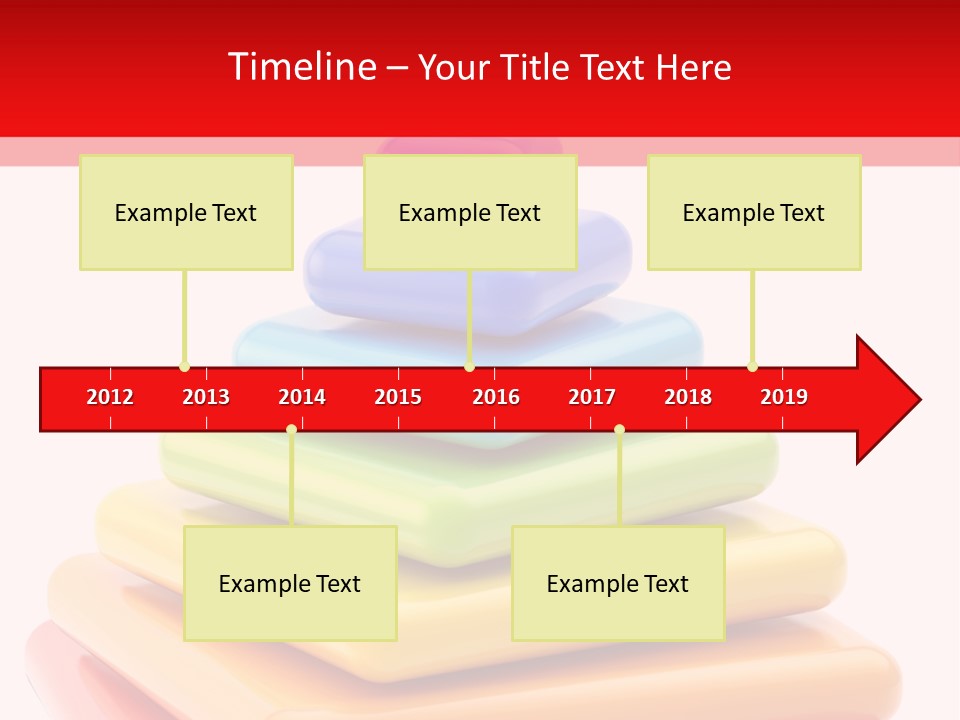 Timeline – Your Title Text Here

Example Text

Example Text

Example Text

2012 2013 2014 2015 2016 2017 2018 2019

Example Text

Example Text